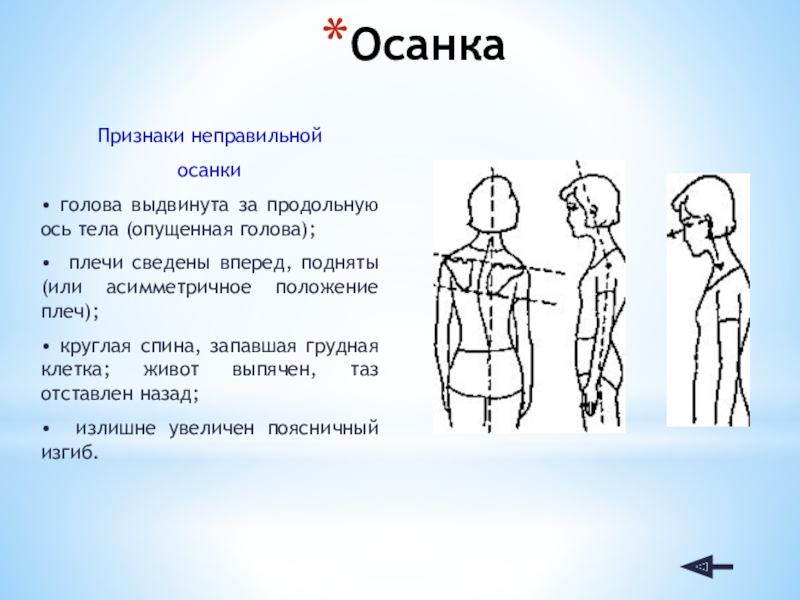 *Осанка

Признаки неправильной осанки

• голова выдвинута за продольную ось тела (опущенная голова);

• плечи сведены вперед, подняты (или асимметричное положение плеч);

• круглая спина, запавшая грудная клетка; живот выпячен, таз отставлен назад;

• излишне увеличен поясничный изгиб.